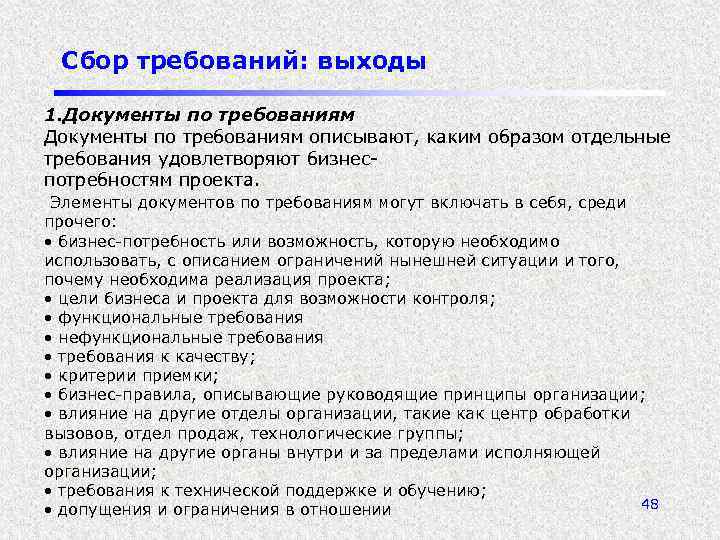 Сбор требований: выходы

1.Документы по требованиям
Документы по требованиям описывают, каким образом отдельные требования удовлетворяют бизнес-потребностям проекта.

Элементы документов по требованиям могут включать в себя, среди прочего:
• бизнес-потребность или возможность, которую необходимо использовать, с описанием ограничений нынешней ситуации и того, почему необходима реализация проекта;
• цели бизнеса и проекта для возможности контроля;
• функциональные требования
• нефункциональные требования
• требования к качеству;
• критерии приемки;
• бизнес-правила, описывающие руководящие принципы организации;
• влияние на другие отделы организации, такие как центр обработки вызовов, отдел продаж, технологические группы;
• влияние на другие органы внутри и за пределами исполняющей организации;
• требования к технической поддержке и обучению;
• допущения и ограничения в отношении

48